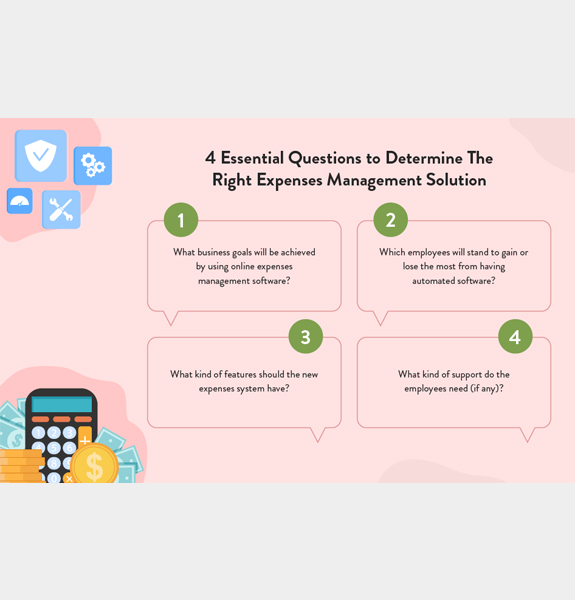 4 Essential Questions to Determine The Right Expenses Management Solution

1

What business goals will be achieved by using online expenses management software?

2

Which employees will stand to gain or lose the most from having automated software?

3

What kind of features should the new expenses system have?

4

What kind of support do the employees need (if any)?